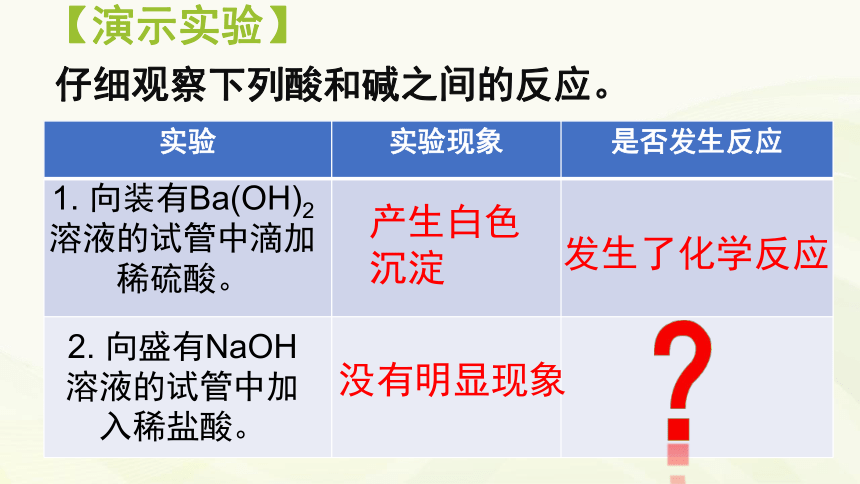 【演示实验】

仔细观察下列酸和碱之间的反应。

| 实验 | 实验现象 | 是否发生反应 |
|---|---|---|
| 1. 向装有$Ba(OH)_2$溶液的试管中滴加稀硫酸。 | 产生白色沉淀 | 发生了化学反应 |
| 2. 向盛有NaOH溶液的试管中加入稀盐酸。 | 没有明显现象 | ? |